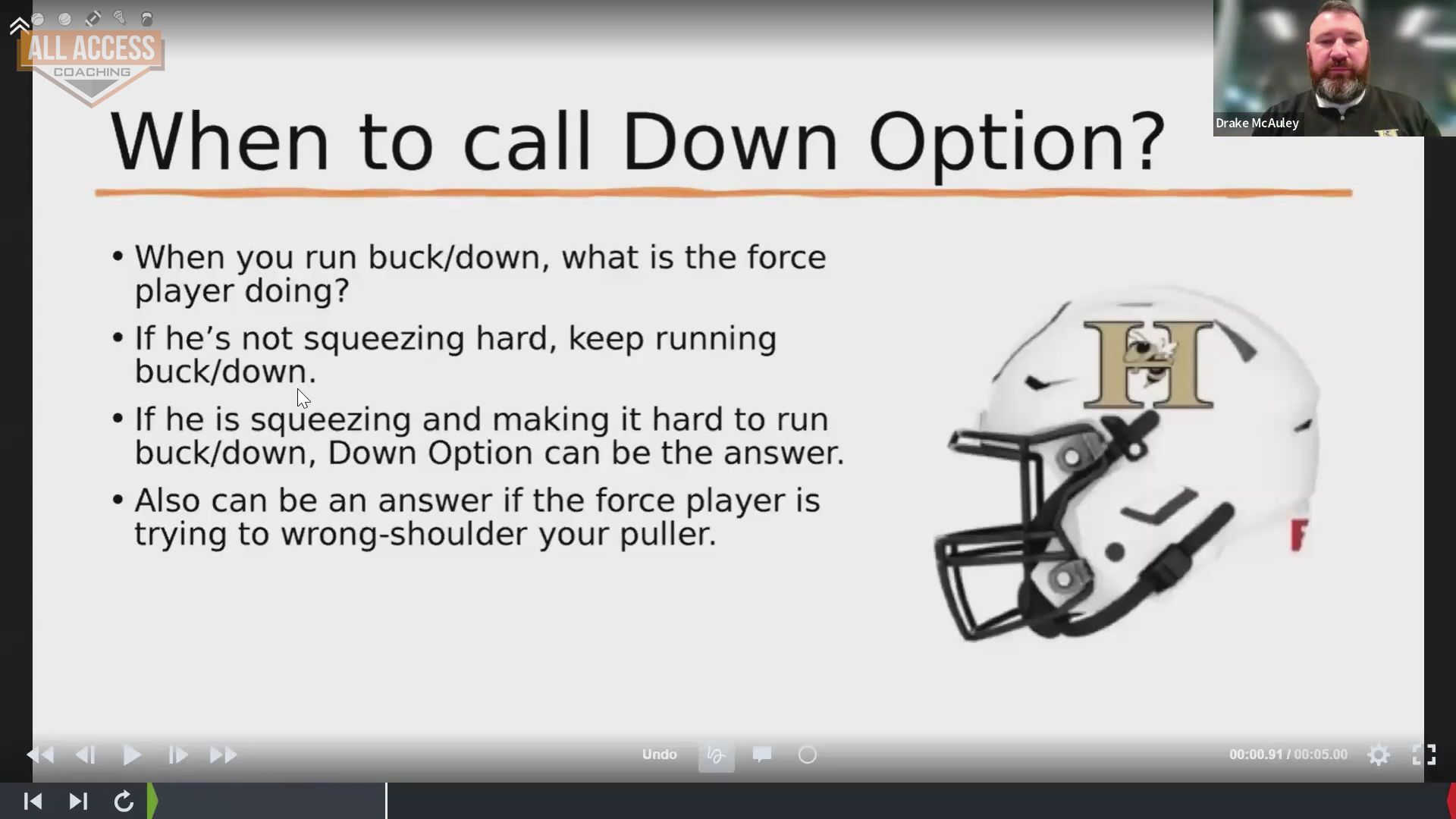 ALL ACCESS
COACHING

Drake McAuley

When to call Down Option?

• When you run buck/down, what is the force player doing?

• If he's not squeezing hard, keep running buck/down.

• If he is squeezing and making it hard to run buck/down, Down Option can be the answer.

• Also can be an answer if the force player is trying to wrong-shoulder your puller.

H

Undo

00:00.91 / 00:05.00